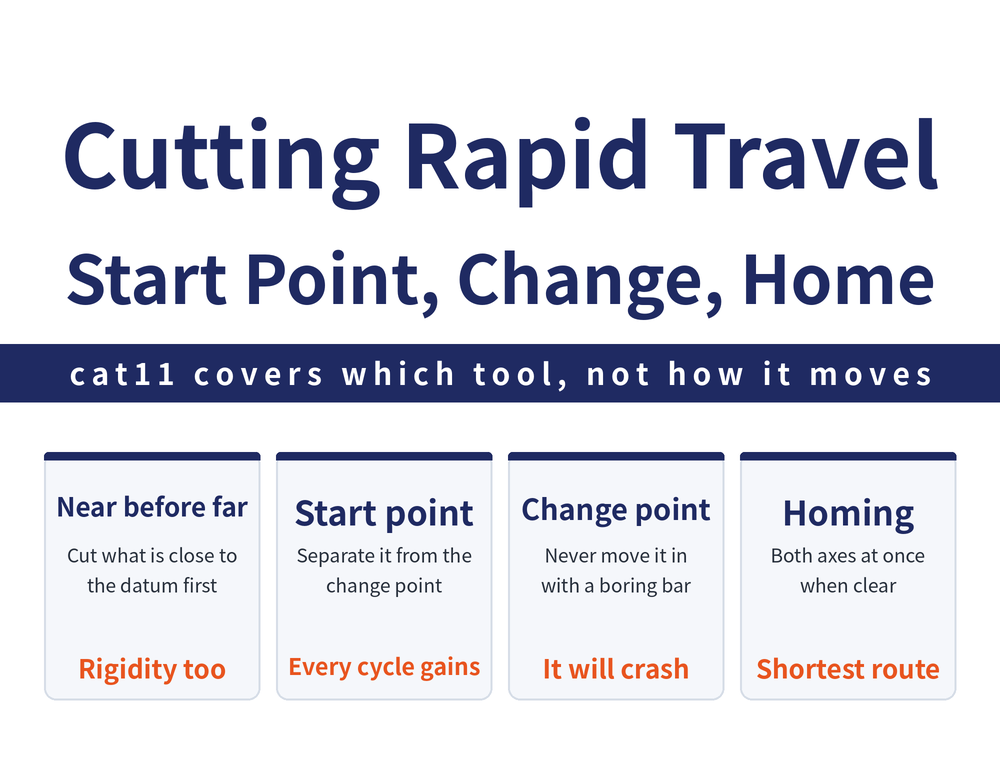 Cutting Rapid Travel
Start Point, Change, Home

cat11 covers which tool, not how it moves

Near before far
Cut what is close to the datum first
Rigidity too

Start point
Separate it from the change point
Every cycle gains

Change point
Never move it in with a boring bar
It will crash

Homing
Both axes at once when clear
Shortest route